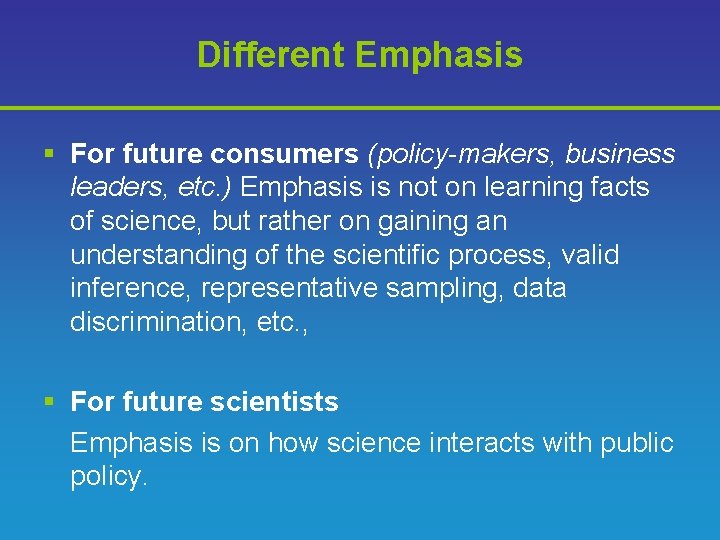 Different Emphasis

▪ For future consumers (policy-makers, business leaders, etc.) Emphasis is not on learning facts of science, but rather on gaining an understanding of the scientific process, valid inference, representative sampling, data discrimination, etc.,

▪ For future scientists

Emphasis is on how science interacts with public policy.